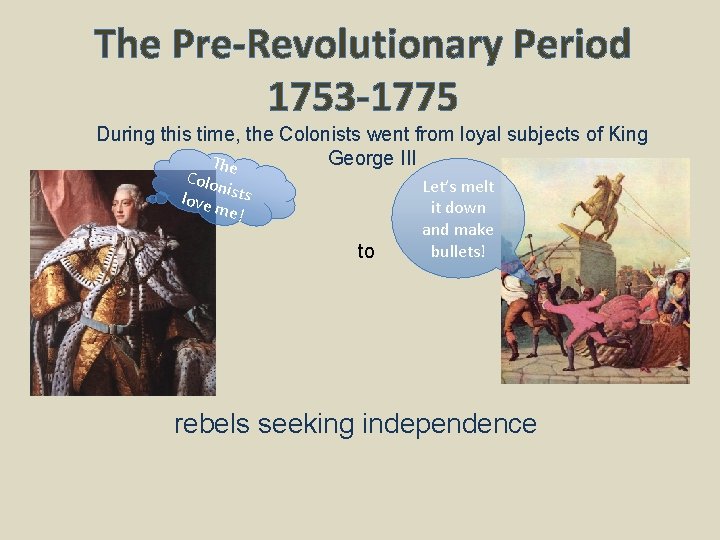 The Pre-Revolutionary Period 1753-1775

During this time, the Colonists went from loyal subjects of King George III

The Colonists love me!

to

Let's melt it down and make bullets!

rebels seeking independence